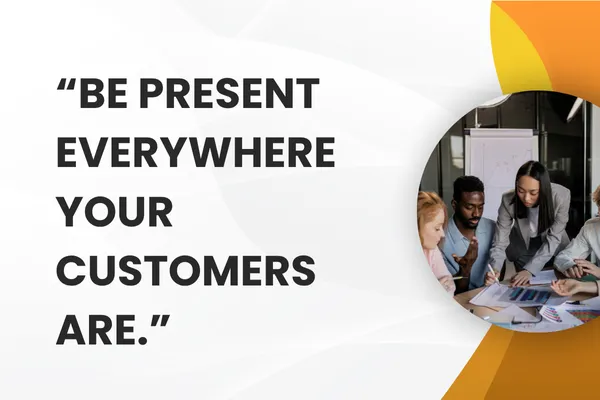 “BE PRESENT EVERYWHERE YOUR CUSTOMERS ARE.”